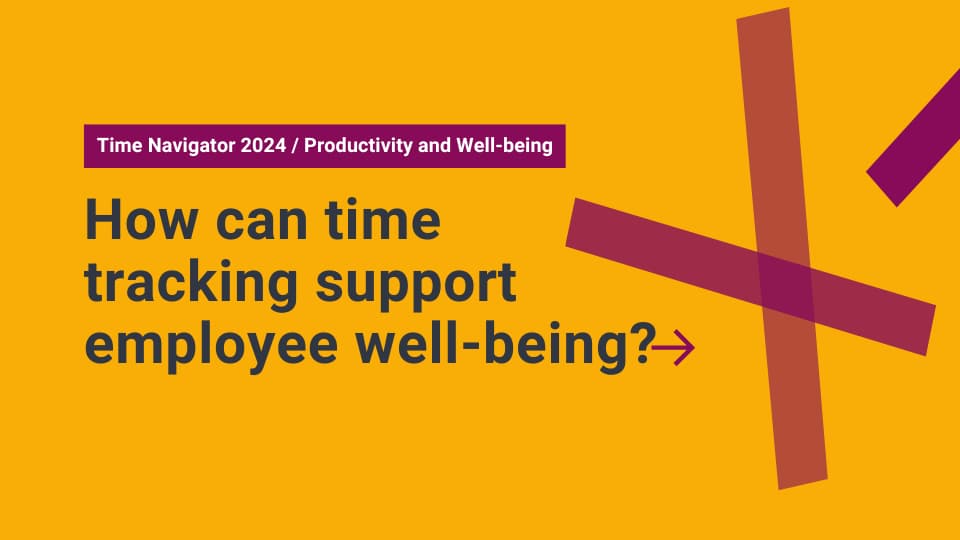 Time Navigator 2024 / Productivity and Well-being

How can time tracking support employee well-being?→